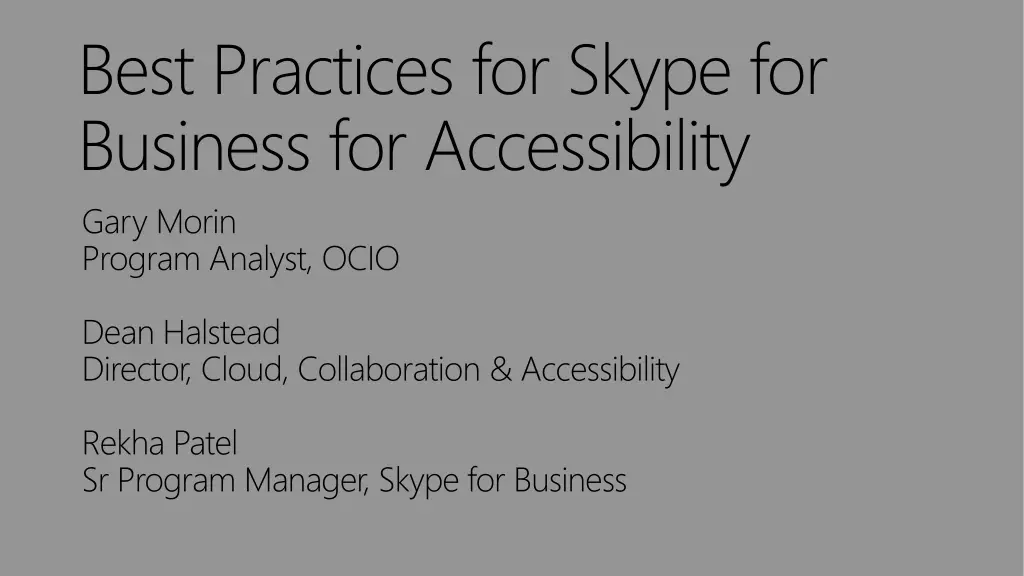 Best Practices for Skype for Business for Accessibility

Gary Morin
Program Analyst, OCIO

Dean Halstead
Director, Cloud, Collaboration & Accessibility

Rekha Patel
Sr Program Manager, Skype for Business